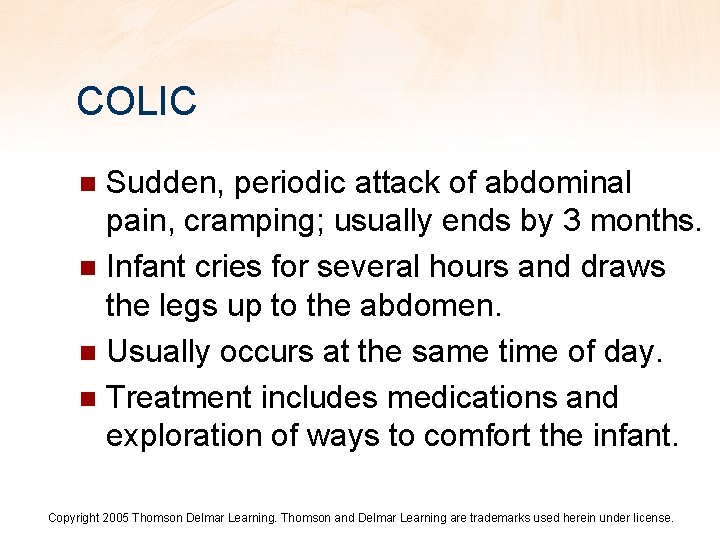 COLIC

- Sudden, periodic attack of abdominal pain, cramping; usually ends by 3 months.
- Infant cries for several hours and draws the legs up to the abdomen.
- Usually occurs at the same time of day.
- Treatment includes medications and exploration of ways to comfort the infant.

Copyright 2005 Thomson Delmar Learning. Thomson and Delmar Learning are trademarks used herein under license.